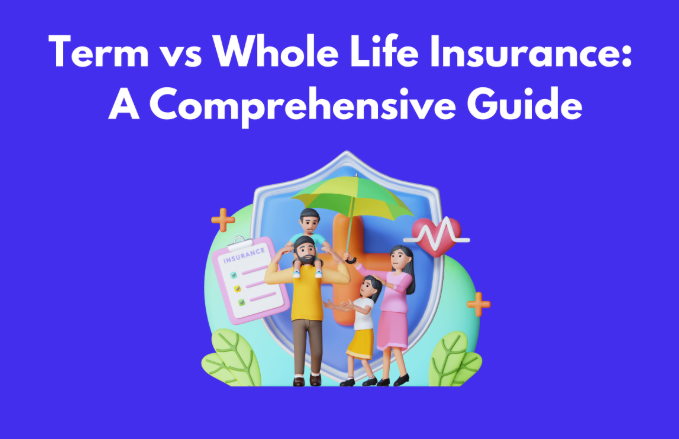 Term vs Whole Life Insurance: A Comprehensive Guide

INSURANCE